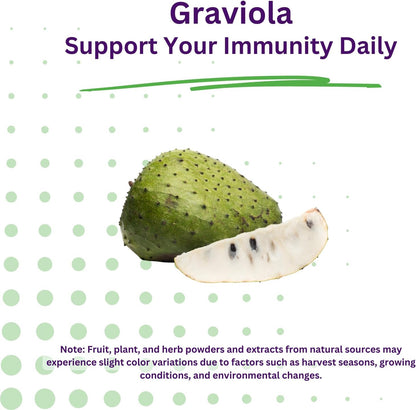 Graviola

Support Your Immunity Daily

Note: Fruit, plant, and herb powders and extracts from natural sources may experience slight color variations due to factors such as harvest seasons, growing conditions, and environmental changes.